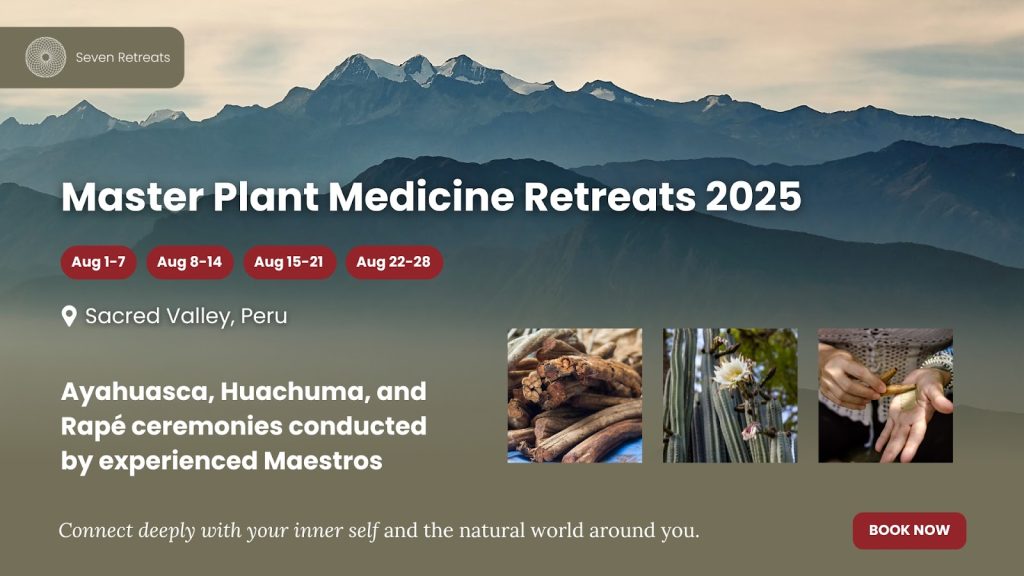 Seven Retreats

Master Plant Medicine Retreats 2025

Aug 1-7 Aug 8-14 Aug 15-21 Aug 22-28

Sacred Valley, Peru

Ayahuasca, Huachuma, and Rapé ceremonies conducted by experienced Maestros

Connect deeply with your inner self and the natural world around you.

BOOK NOW